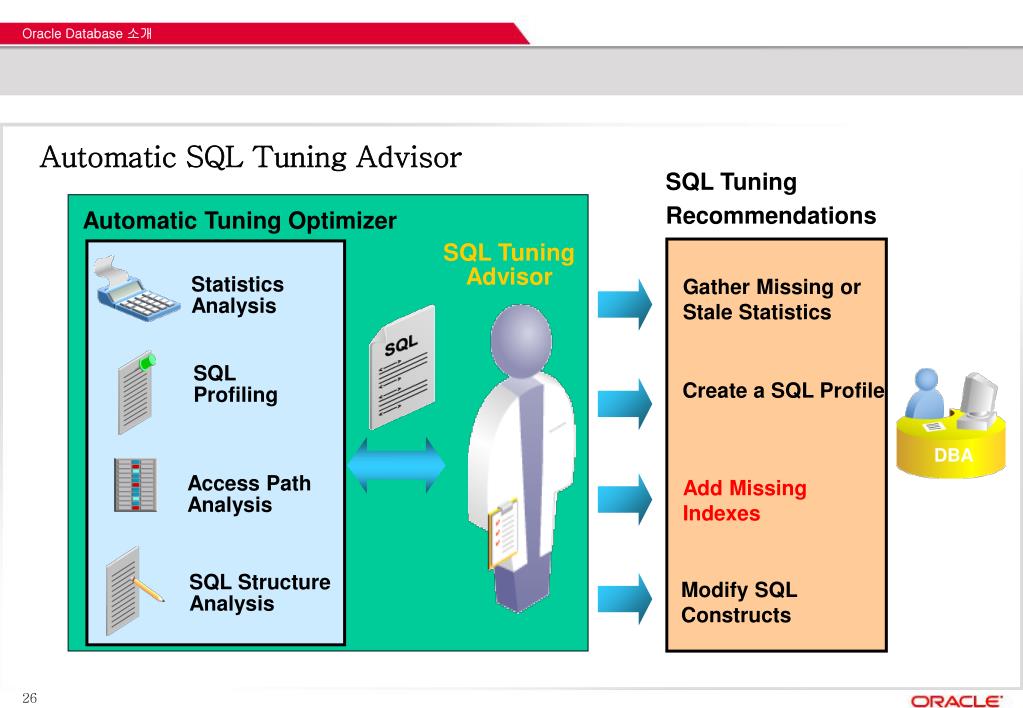 Oracle Database 소개

Automatic SQL Tuning Advisor

Automatic Tuning Optimizer

Statistics Analysis

SQL Profiling

Access Path Analysis

SQL Structure Analysis

SQL Tuning Advisor

SQL

SQL Tuning Recommendations

Gather Missing or Stale Statistics

Create a SQL Profile

Add Missing Indexes

Modify SQL Constructs

DBA

26

ORACLE